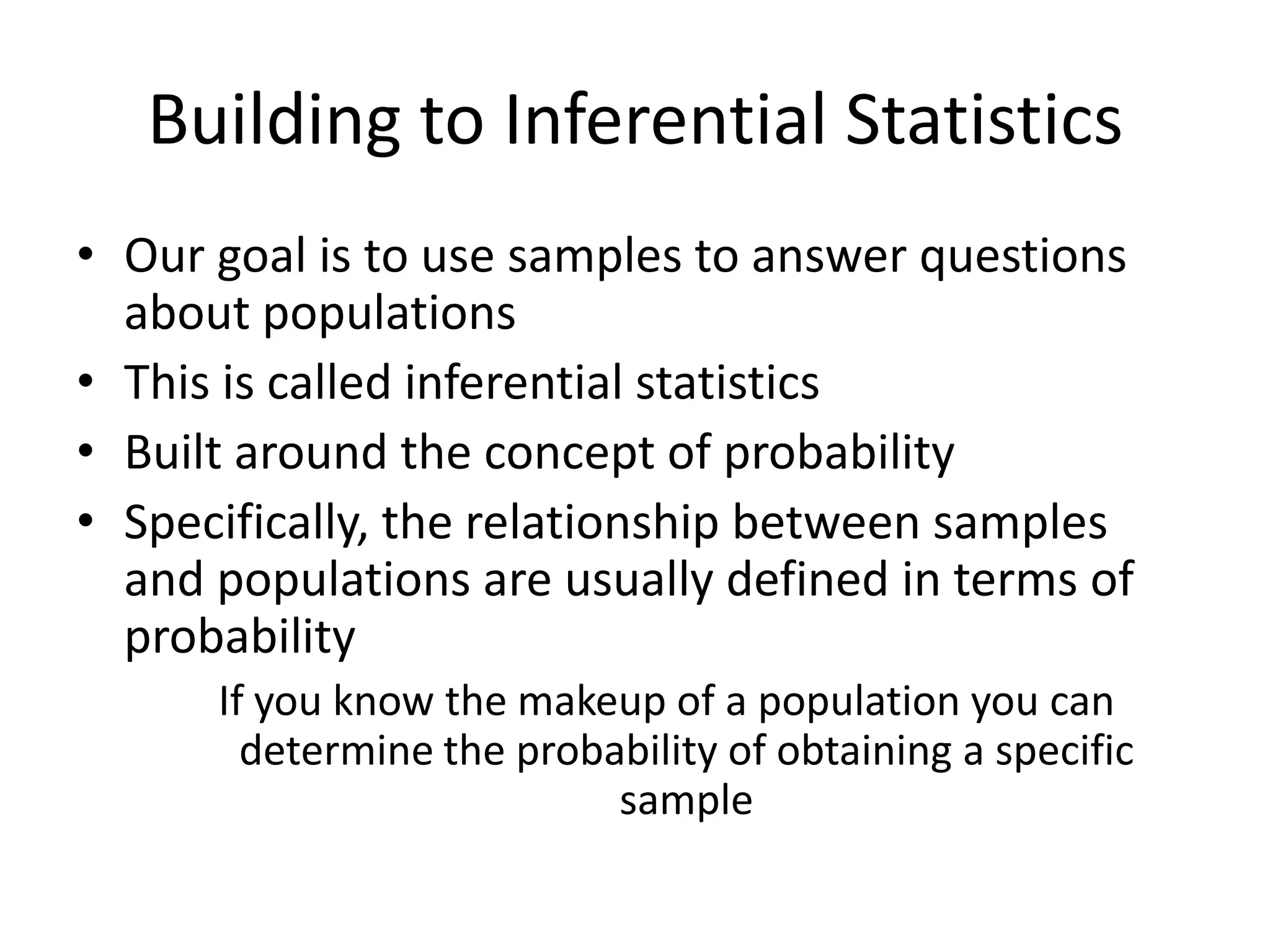 Building to Inferential Statistics

• Our goal is to use samples to answer questions about populations
• This is called inferential statistics
• Built around the concept of probability
• Specifically, the relationship between samples and populations are usually defined in terms of probability

If you know the makeup of a population you can determine the probability of obtaining a specific sample